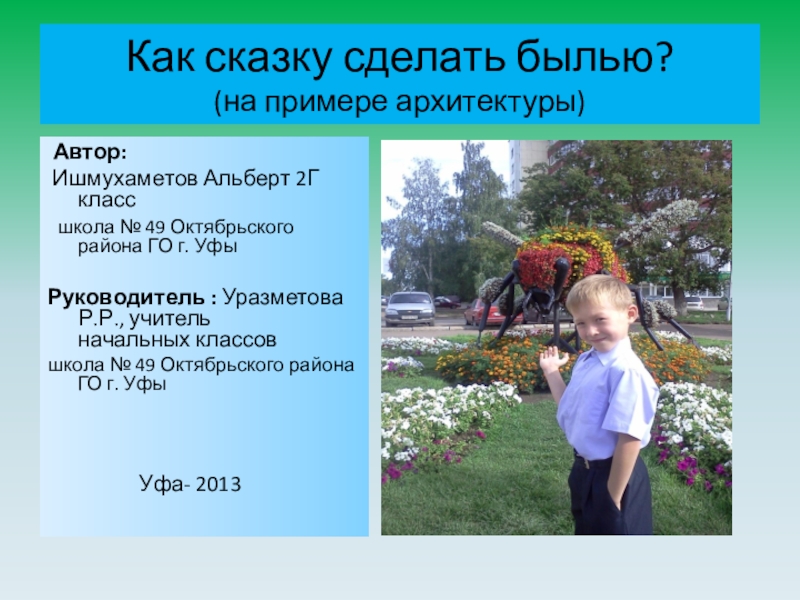 Как сказку сделать былью?
(на примере архитектуры)

Автор:
Ишмухаметов Альберт 2Г класс
школа № 49 Октябрьского района ГО г. Уфы

Руководитель : Уразметова Р.Р., учитель начальных классов
школа № 49 Октябрьского района ГО г. Уфы

Уфа- 2013